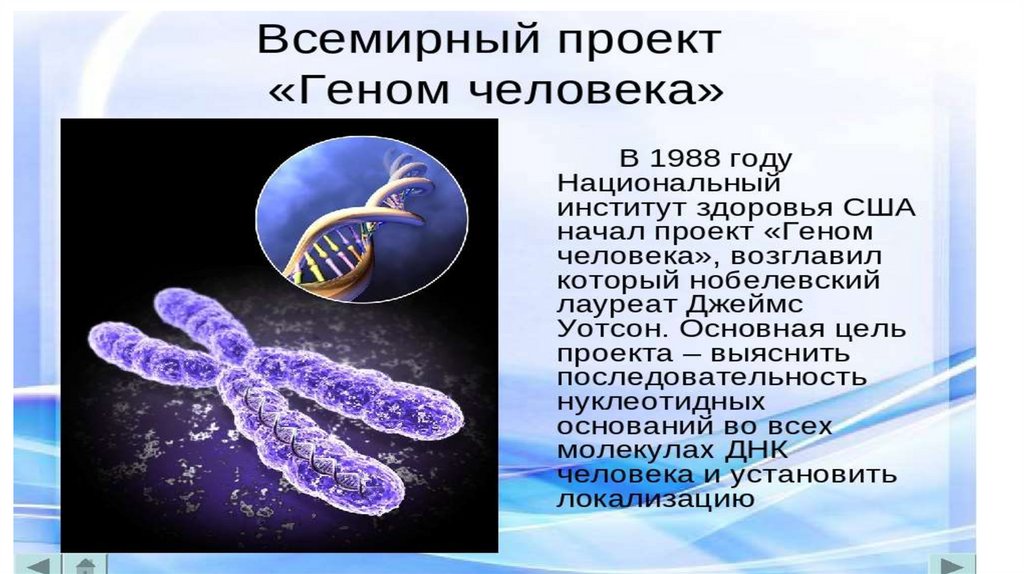 Всемирный проект «Геном человека»

В 1988 году Национальный институт здоровья США начал проект «Геном человека», возглавил который нобелевский лауреат Джеймс Уотсон. Основная цель проекта – выяснить последовательность нуклеотидных оснований во всех молекулах ДНК человека и установить локализацию